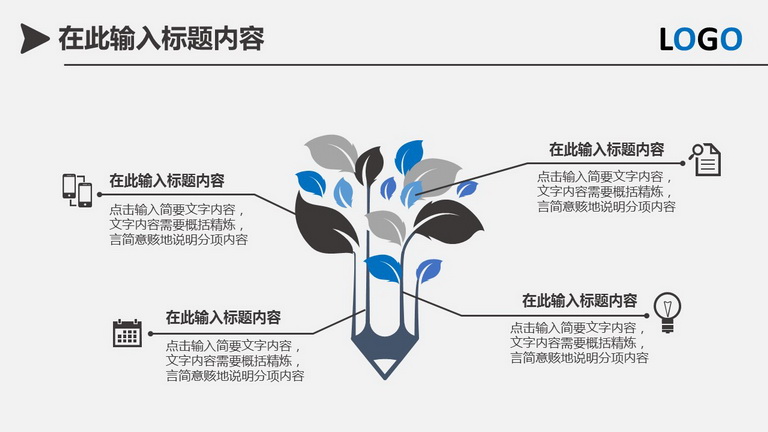 在此输入标题内容

LOGO

在此输入标题内容

点击输入简要文字内容，文字内容需要概括精炼，言简意赅地说明分项内容

在此输入标题内容

点击输入简要文字内容，文字内容需要概括精炼，言简意赅地说明分项内容

在此输入标题内容

点击输入简要文字内容，文字内容需要概括精炼，言简意赅地说明分项内容

在此输入标题内容

点击输入简要文字内容，文字内容需要概括精炼，言简意赅地说明分项内容